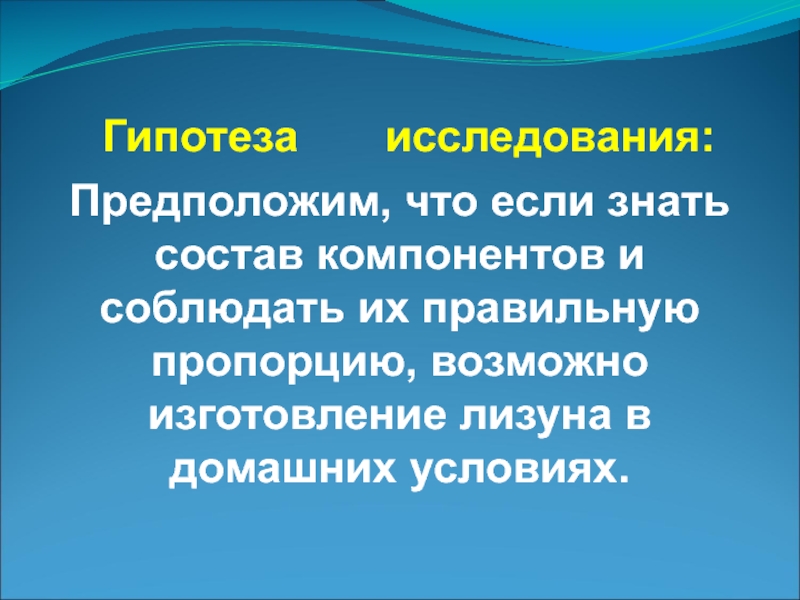 Гипотеза исследования:

Предположим, что если знать состав компонентов и соблюдать их правильную пропорцию, возможно изготовление лизуна в домашних условиях.